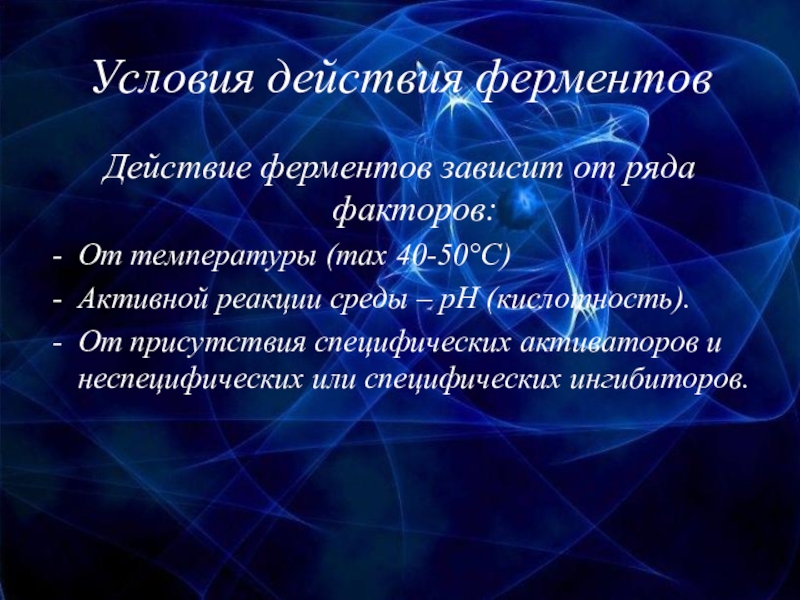 Условия действия ферментов

Действие ферментов зависит от ряда факторов:

- От температуры (max 40-50°C)
- Активной реакции среды – pH (кислотность).
- От присутствия специфических активаторов и неспецифических или специфических ингибиторов.